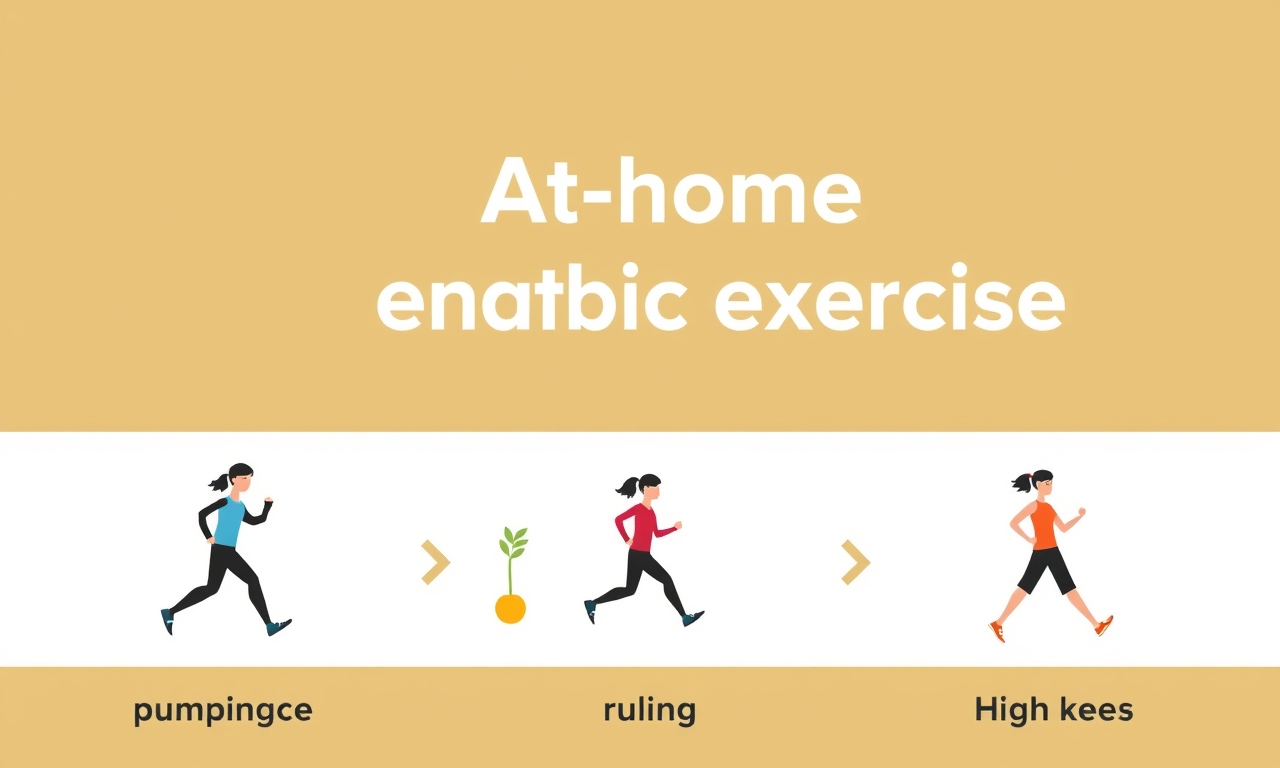 At-home
enatbic exercise

pumpingce

ruling

High kees